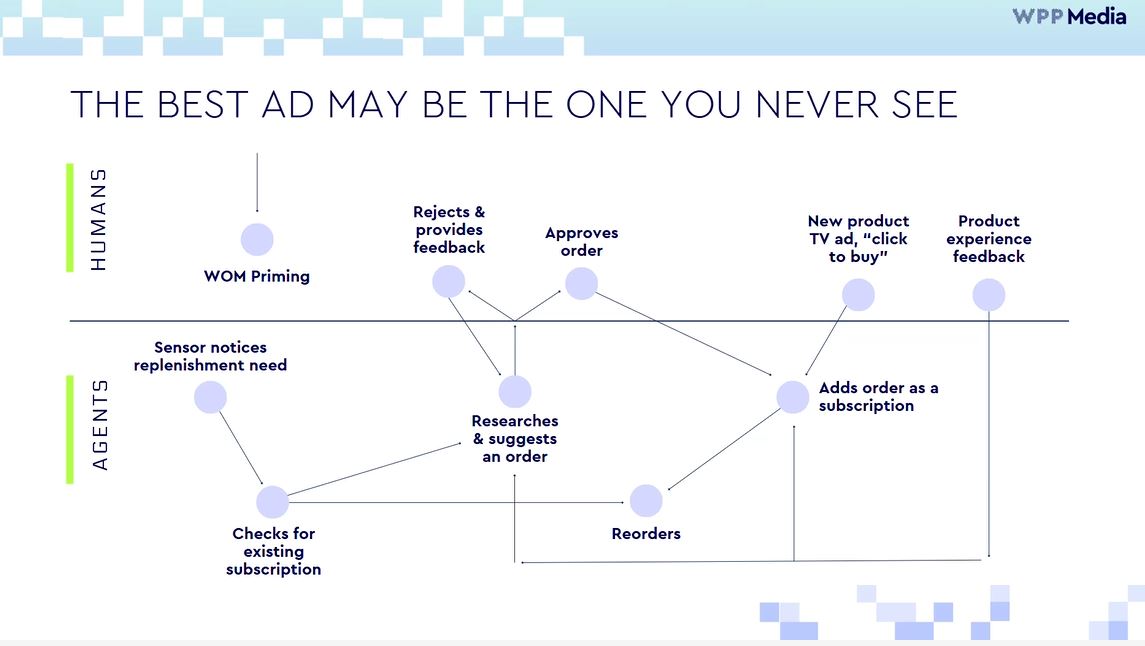 WPP Media

THE BEST AD MAY BE THE ONE YOU NEVER SEE

HUMANS

WOM Priming

Rejects & provides feedback

Approves order

New product TV ad, "click to buy"

Product experience feedback

AGENTS

Sensor notices replenishment need

Researches & suggests an order

Adds order as a subscription

Checks for existing subscription

Reorders